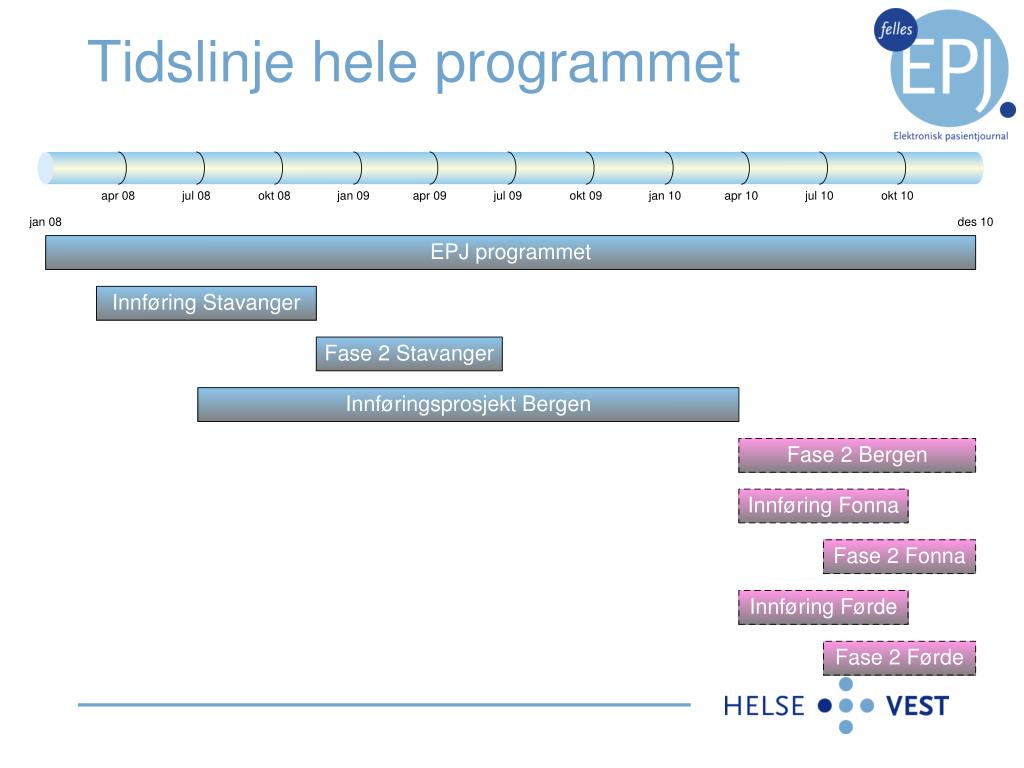 Tidslinje hele programmet

felles EPJ. Elektronisk pasientjournal

apr 08 jul 08 okt 08 jan 09 apr 09 jul 09 okt 09 jan 10 apr 10 jul 10 okt 10

jan 08 des 10

EPJ programmet

Innføring Stavanger

Fase 2 Stavanger

Innføringsprosjekt Bergen

Fase 2 Bergen

Innføring Fonna

Fase 2 Fonna

Innføring Førde

Fase 2 Førde

HELSE VEST